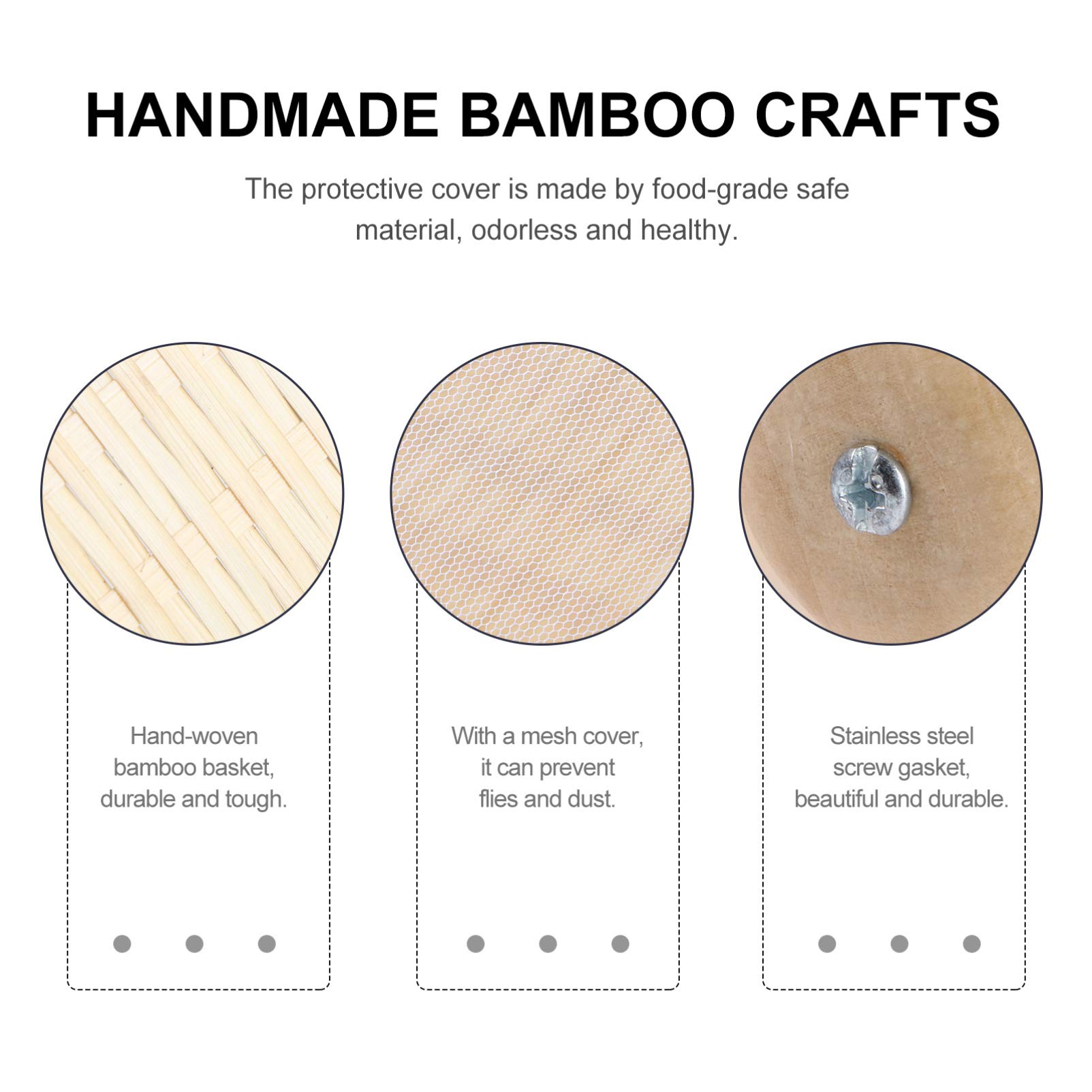 HANDMADE BAMBOO CRAFTS

The protective cover is made by food-grade safe material, odorless and healthy.

Hand-woven bamboo basket, durable and tough.

With a mesh cover, it can prevent flies and dust.

Stainless steel screw gasket, beautiful and durable.